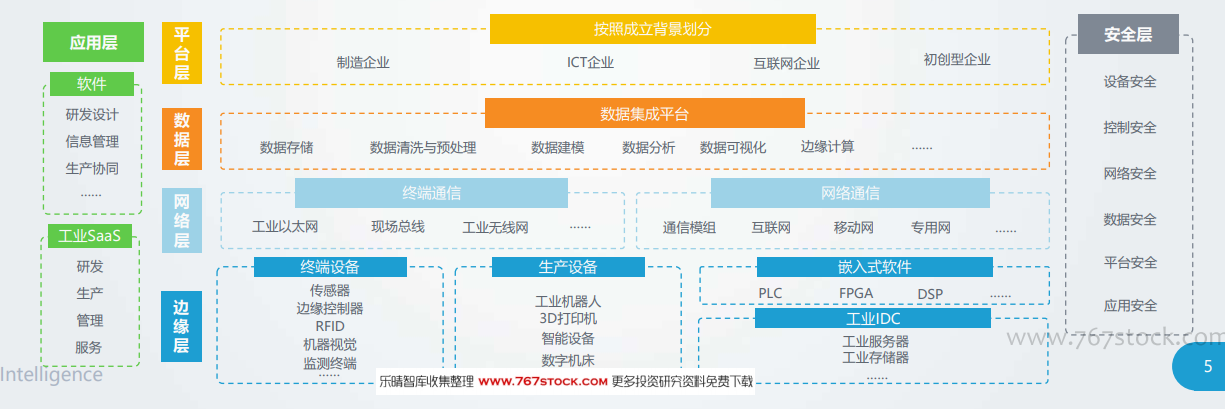 应用层

软件

研发设计
信息管理
生产协同
……

工业SaaS

研发
生产
管理
服务

平台层

按照成立背景划分

制造企业
ICT企业
互联网企业
初创型企业

数据层

数据集成平台

数据存储
数据清洗与预处理
数据建模
数据分析
数据可视化
边缘计算
……

网络层

终端通信

工业以太网
现场总线
工业无线网
……

网络通信

通信模组
互联网
移动网
专用网
……

边缘层

终端设备

传感器
边缘控制器
RFID
机器视觉
监测终端
……

生产设备

工业机器人
3D打印机
智能设备
数字机床

嵌入式软件

PLC
FPGA
DSP
……

工业IDC

工业服务器
工业存储器
……

安全层

设备安全
控制安全
网络安全
数据安全
平台安全
应用安全

www.767stock.com

Intelligence

乐晴智库收集整理 www.767stock.com 更多投资研究资料免费下载

5